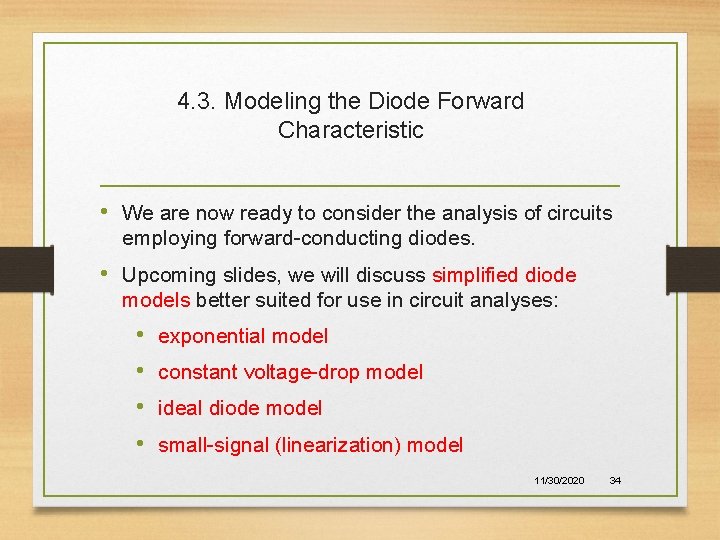 4.3. Modeling the Diode Forward Characteristic

• We are now ready to consider the analysis of circuits employing forward-conducting diodes.

• Upcoming slides, we will discuss simplified diode models better suited for use in circuit analyses:

• exponential model

• constant voltage-drop model

• ideal diode model

• small-signal (linearization) model

11/30/2020 34